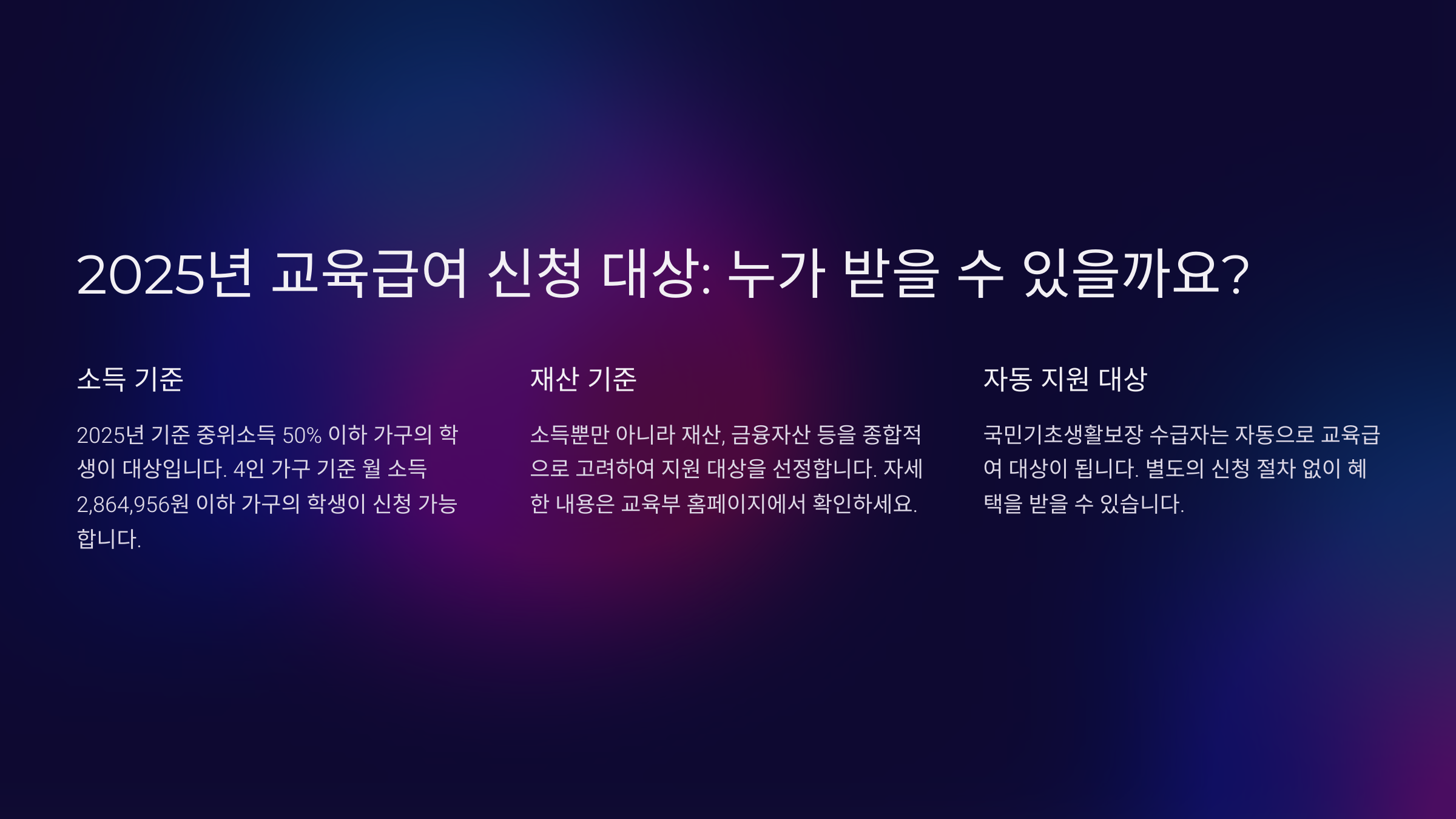 2025년 교육급여 신청 대상: 누가 받을 수 있을까요?

소득 기준

2025년 기준 중위소득 50% 이하 가구의 학생이 대상입니다. 4인 가구 기준 월 소득 2,864,956원 이하 가구의 학생이 신청 가능합니다.

재산 기준

소득뿐만 아니라 재산, 금융자산 등을 종합적으로 고려하여 지원 대상을 선정합니다. 자세한 내용은 교육부 홈페이지에서 확인하세요.

자동 지원 대상

국민기초생활보장 수급자는 자동으로 교육급여 대상이 됩니다. 별도의 신청 절차 없이 혜택을 받을 수 있습니다.